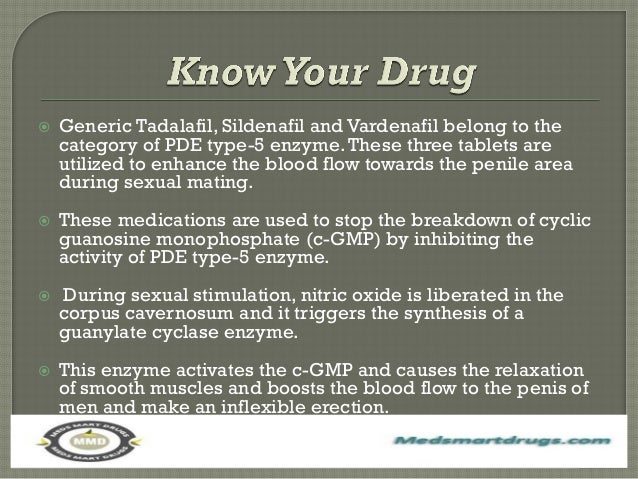 Know Your Drug

Generic Tadalafil, Sildenafil and Vardenafil belong to the category of PDE type-5 enzyme. These three tablets are utilized to enhance the blood flow towards the penile area during sexual mating.

These medications are used to stop the breakdown of cyclic guanosine monophosphate (c-GMP) by inhibiting the activity of PDE type-5 enzyme.

During sexual stimulation, nitric oxide is liberated in the corpus cavernosum and it triggers the synthesis of a guanylate cyclase enzyme.

This enzyme activates the c-GMP and causes the relaxation of smooth muscles and boosts the blood flow to the penis of men and make an inflexible erection.

MEDS MART DRUGS
MMD
MEDS MART DRUGS

Medsmartdrugs.com